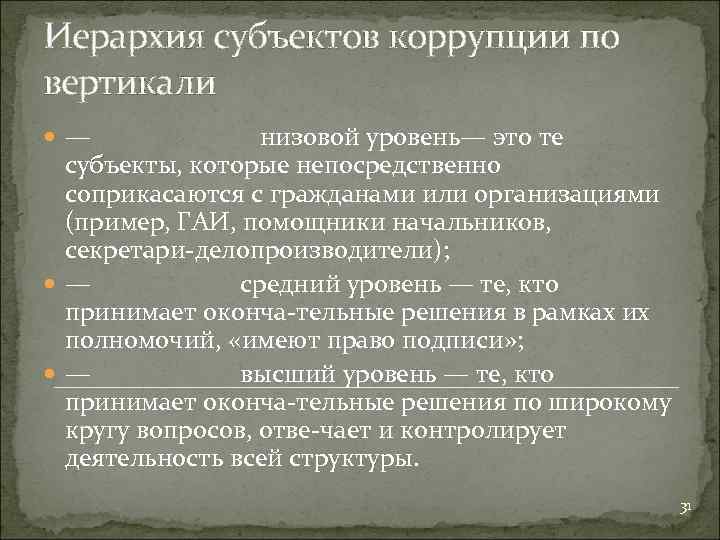 Иерархия субъектов коррупции по вертикали

— низовой уровень— это те субъекты, которые непосредственно соприкасаются с гражданами или организациями (пример, ГАИ, помощники начальников, секретари-делопроизводители);

— средний уровень — те, кто принимает оконча-тельные решения в рамках их полномочий, «имеют право подписи»;

— высший уровень — те, кто принимает оконча-тельные решения по широкому кругу вопросов, отве-чает и контролирует деятельность всей структуры.

31